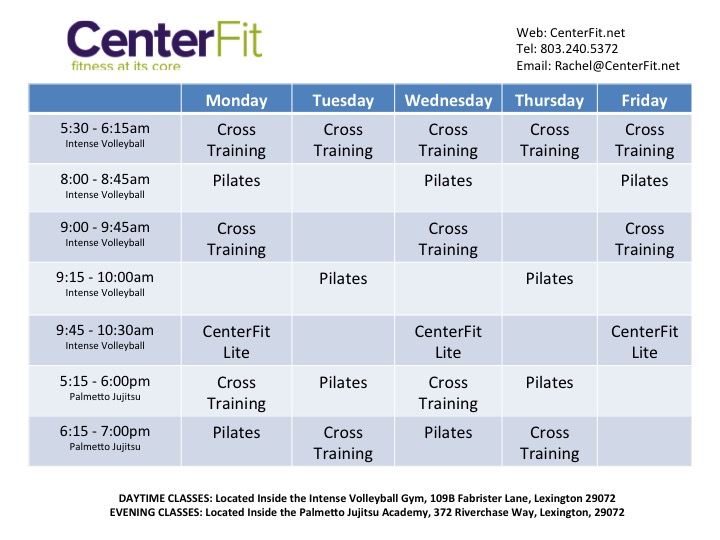 CenterFit
fitness at its core

Web: CenterFit.net
Tel: 803.240.5372
Email: Rachel@CenterFit.net

| | Monday | Tuesday | Wednesday | Thursday | Friday |
|---|---|---|---|---|---|
| 5:30 - 6:15am Intense Volleyball | Cross Training | Cross Training | Cross Training | Cross Training | Cross Training |
| 8:00 - 8:45am Intense Volleyball | Pilates | | Pilates | | Pilates |
| 9:00 - 9:45am Intense Volleyball | Cross Training | | Cross Training | | Cross Training |
| 9:15 - 10:00am Intense Volleyball | | Pilates | | Pilates | |
| 9:45 - 10:30am Intense Volleyball | CenterFit Lite | | CenterFit Lite | | CenterFit Lite |
| 5:15 - 6:00pm Palmetto Jujitsu | Cross Training | Pilates | Cross Training | Pilates | |
| 6:15 - 7:00pm Palmetto Jujitsu | Pilates | Cross Training | Pilates | Cross Training | |

DAYTIME CLASSES: Located Inside the Intense Volleyball Gym, 109B Fabrister Lane, Lexington 29072
EVENING CLASSES: Located Inside the Palmetto Jujitsu Academy, 372 Riverchase Way, Lexington, 29072